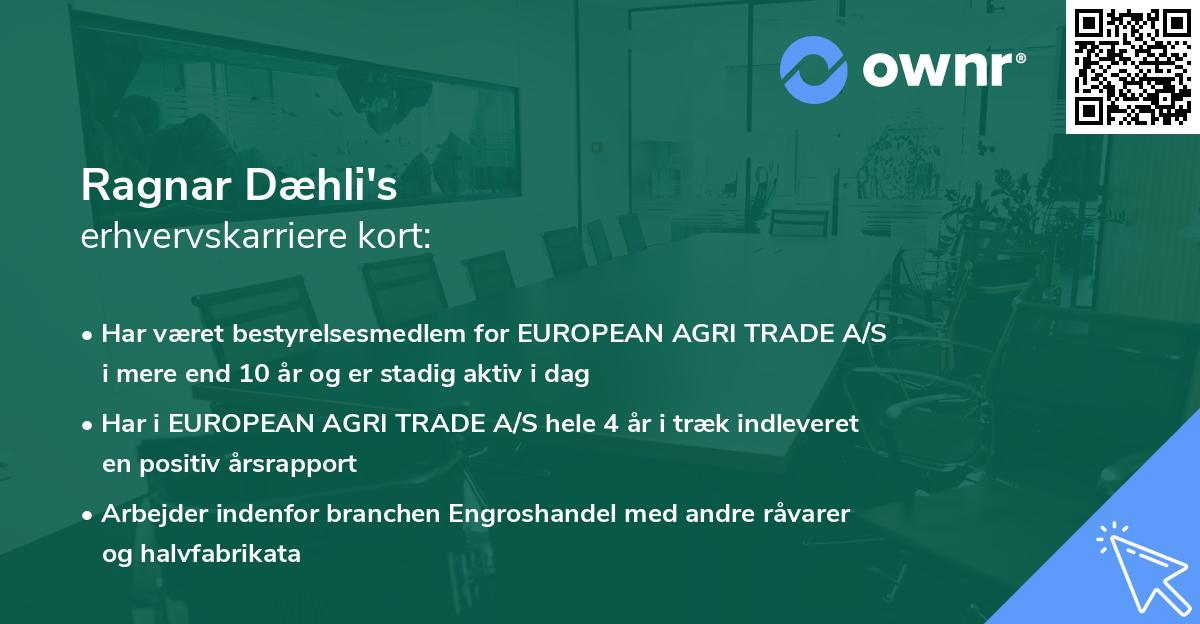 ownr®

Ragnar Dæhli's
erhvervskarriere kort:

• Har været bestyrelsesmedlem for EUROPEAN AGRI TRADE A/S i mere end 10 år og er stadig aktiv i dag

• Har i EUROPEAN AGRI TRADE A/S hele 4 år i træk indleveret en positiv årsrapport

• Arbejder indenfor branchen Engroshandel med andre råvarer og halvfabrikata